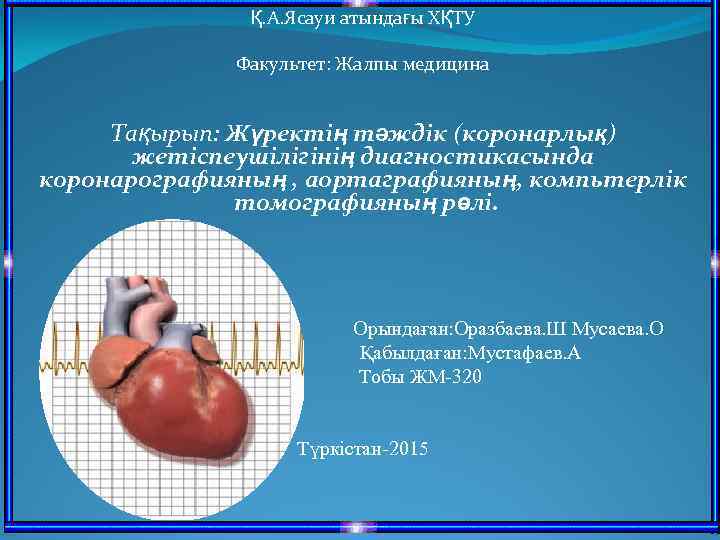 Қ.А.Ясауи атындағы ХҚТУ

Факультет: Жалпы медицина

Тақырып: Жүректің тәждік (коронарлық) жетіспеушілігінің диагностикасында коронарографияның , аортаграфияның, компьтерлік томографияның рөлі.

Орындаған:Оразбаева.Ш Мусаева.О
Қабылдаған:Мустафаев.А
Тобы ЖМ-320

Түркістан-2015